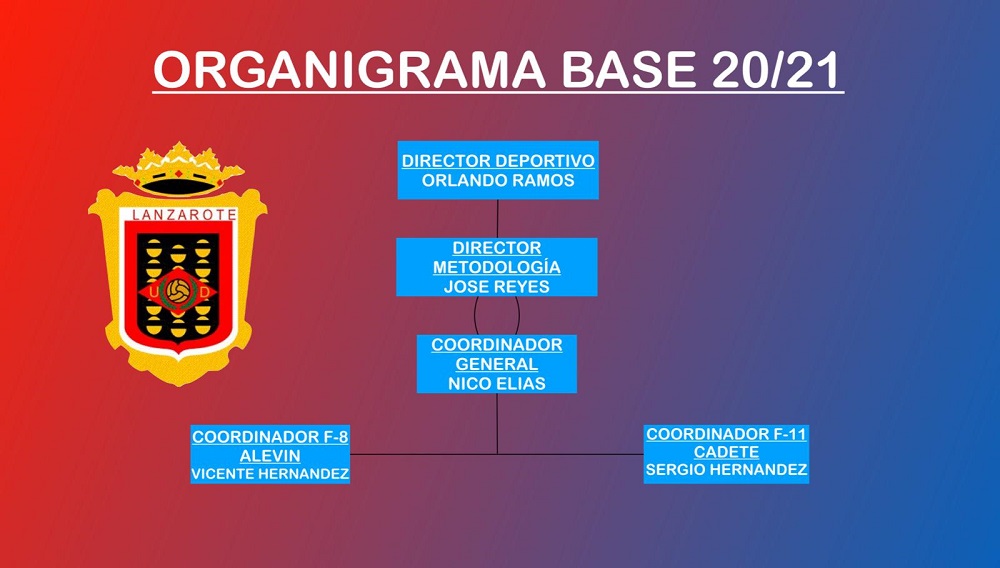 ORGANIGRAMA BASE 20/21

LANZAROTE

U D

DIRECTOR DEPORTIVO
ORLANDO RAMOS

DIRECTOR
METODOLOGÍA
JOSE REYES

COORDINADOR
GENERAL
NICO ELIAS

COORDINADOR F-8
ALEVIN
VICENTE HERNANDEZ

COORDINADOR F-11
CADETE
SERGIO HERNANDEZ